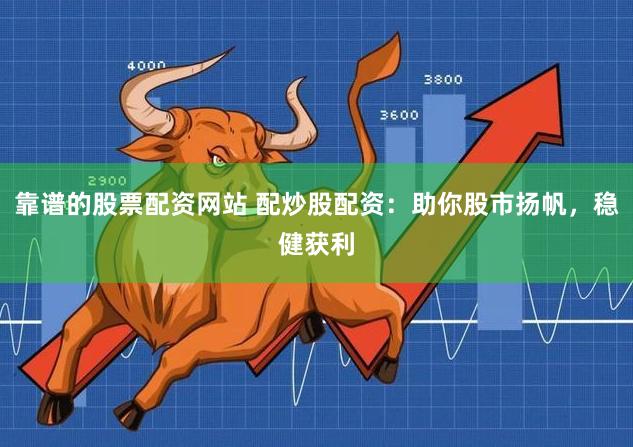 4000

3800

3600

2900

靠谱的股票配资网站 配炒股配资：助你股市扬帆，稳健获利